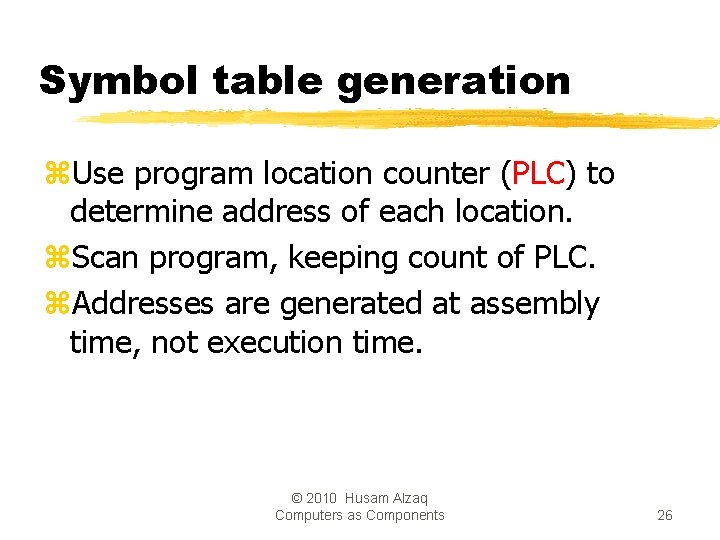 Symbol table generation

⌘Use program location counter (PLC) to determine address of each location.

⌘Scan program, keeping count of PLC.

⌘Addresses are generated at assembly time, not execution time.

© 2010 Husam Alzaq
Computers as Components

26